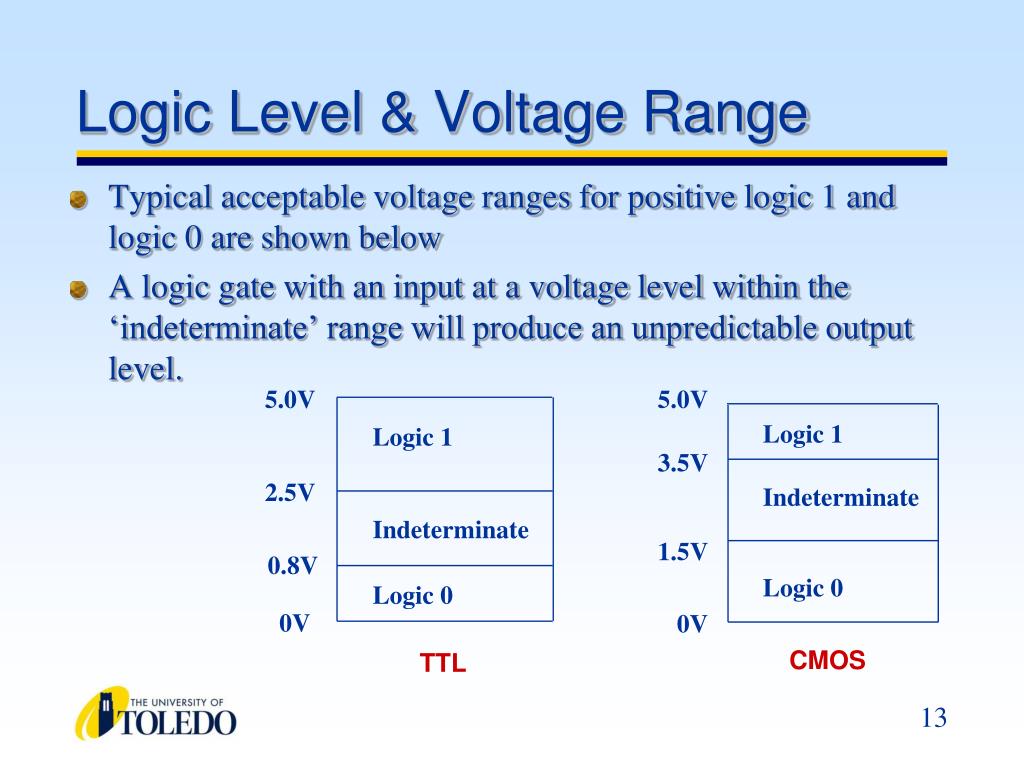 Logic Level & Voltage Range

Typical acceptable voltage ranges for positive logic 1 and logic 0 are shown below

A logic gate with an input at a voltage level within the ‘indeterminate’ range will produce an unpredictable output level.

5.0V
Logic 1
2.5V
Indeterminate
0.8V
Logic 0
0V
TTL

5.0V
Logic 1
3.5V
Indeterminate
1.5V
Logic 0
0V
CMOS

THE UNIVERSITY OF TOLEDO

13